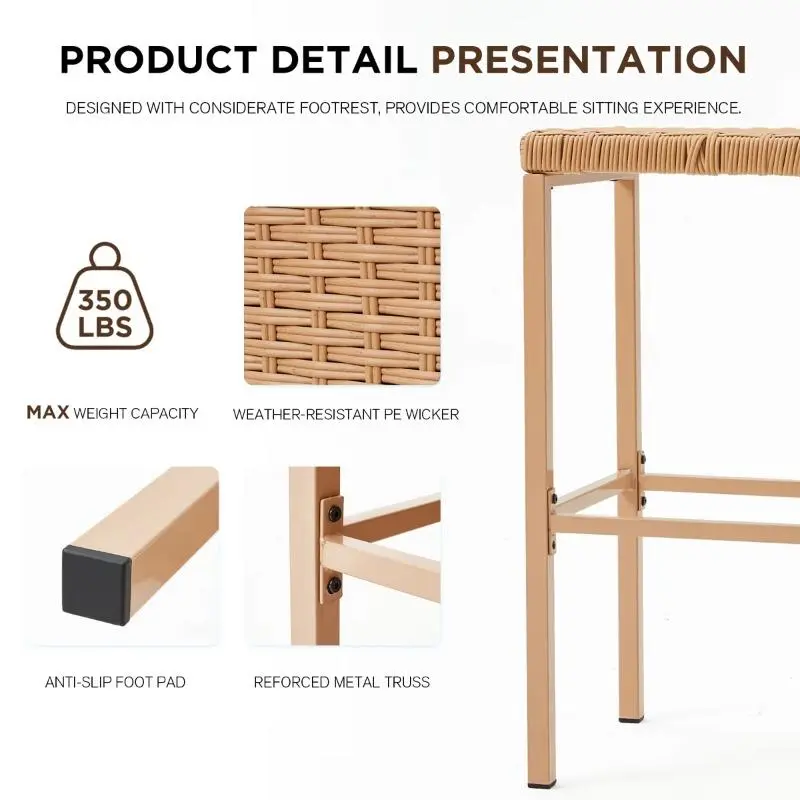 PRODUCT DETAIL PRESENTATION

DESIGNED WITH CONSIDERATE FOOTREST, PROVIDES COMFORTABLE SITTING EXPERIENCE.

350 LBS

MAX WEIGHT CAPACITY

WEATHER-RESISTANT PE WICKER

ANTI-SLIP FOOT PAD

REFORCED METAL TRUSS